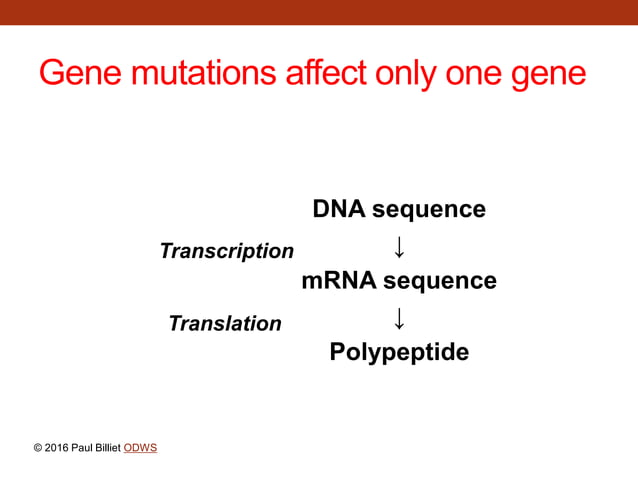 Gene mutations affect only one gene

DNA sequence

Transcription ↓

mRNA sequence

Translation ↓

Polypeptide

© 2016 Paul Billiet ODWS